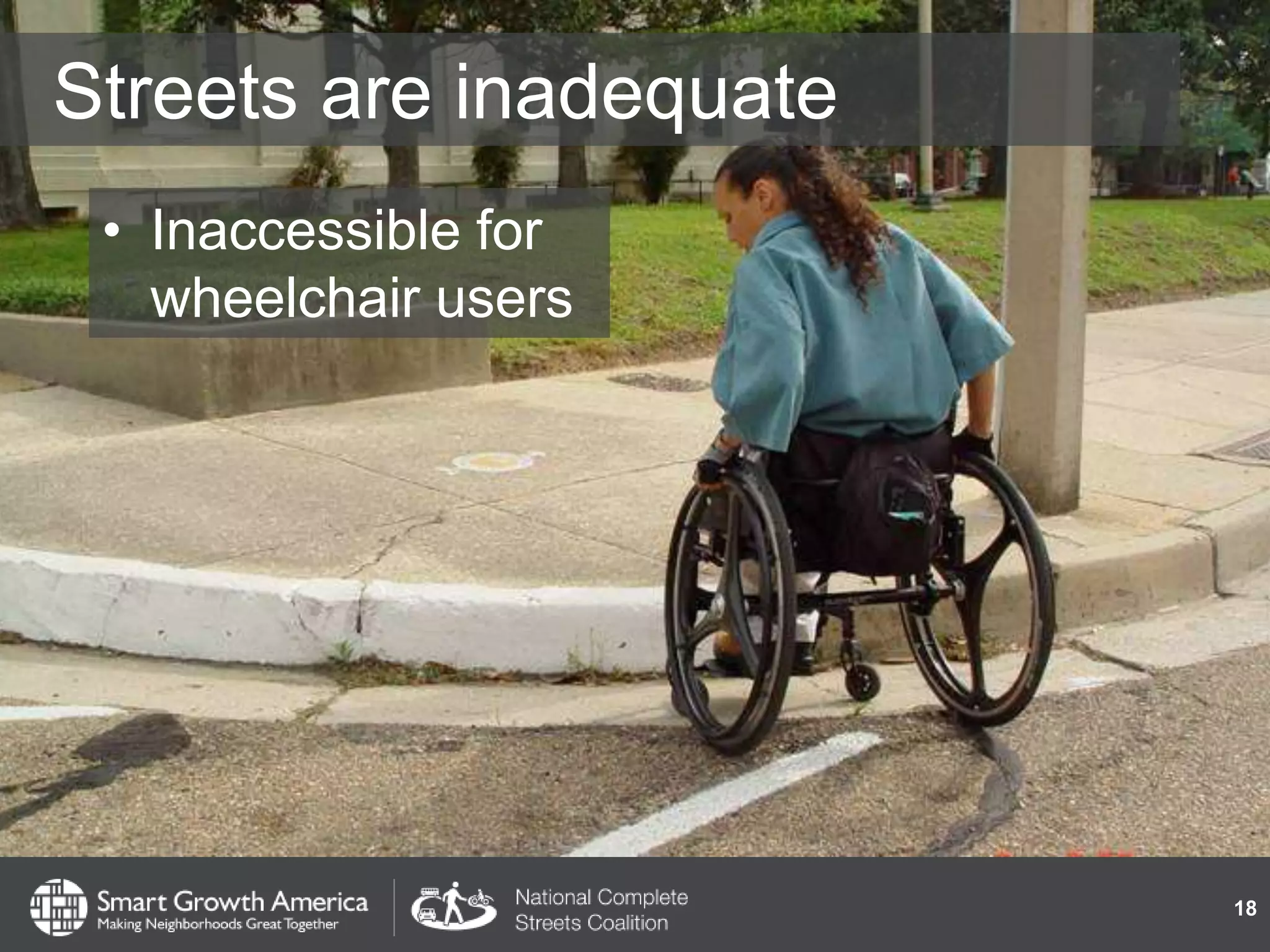 Streets are inadequate

• Inaccessible for wheelchair users

Smart Growth America
Making Neighborhoods Great Together

National Complete Streets Coalition

18